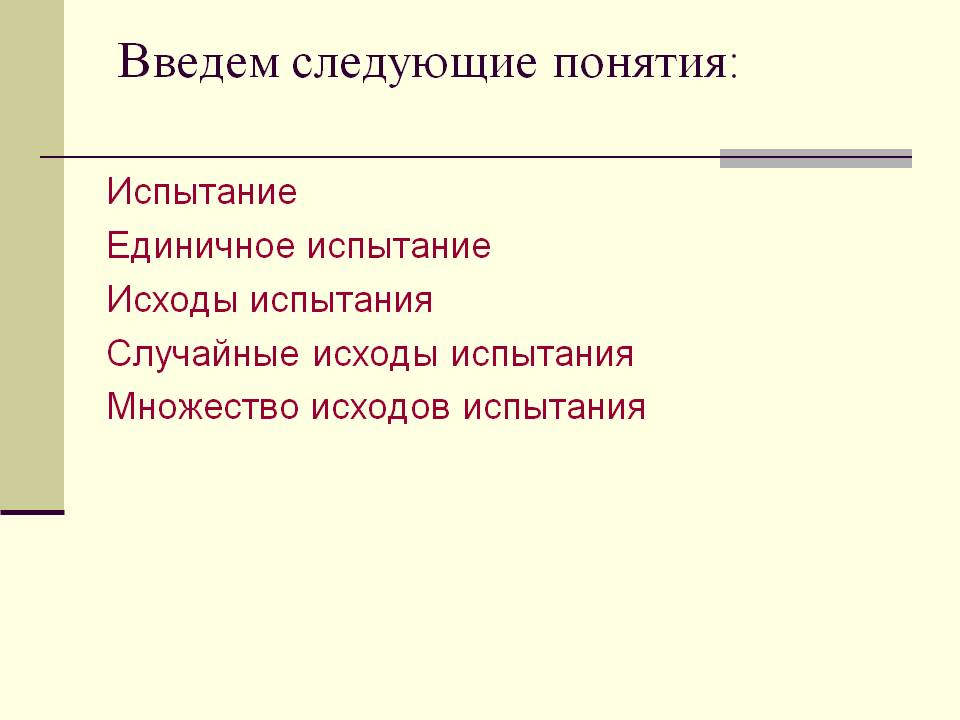 Введем следующие понятия:

Испытание

Единичное испытание

Исходы испытания

Случайные исходы испытания

Множество исходов испытания